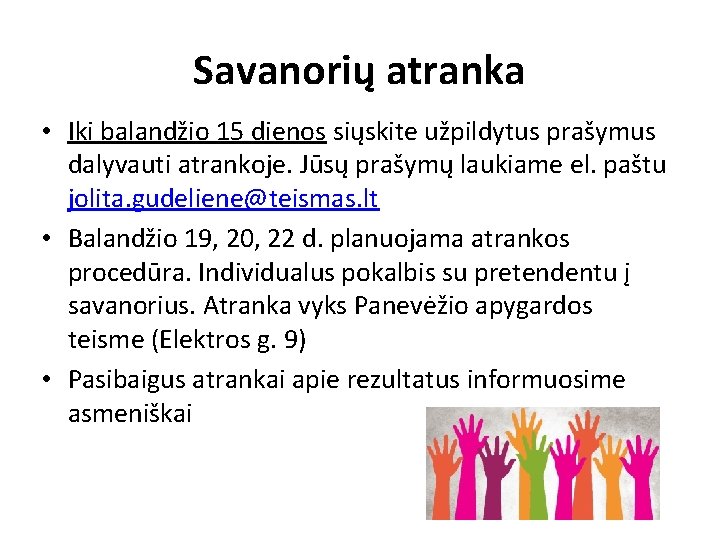 Savanorių atranka

• Iki balandžio 15 dienos siųskite užpildytus prašymus dalyvauti atrankoje. Jūsų prašymų laukiame el. paštu jolita.gudeliene@teismas.lt

• Balandžio 19, 20, 22 d. planuojama atrankos procedūra. Individualus pokalbis su pretendentu į savanorius. Atranka vyks Panevėžio apygardos teisme (Elektros g. 9)

• Pasibaigus atrankai apie rezultatus informuosime asmeniškai